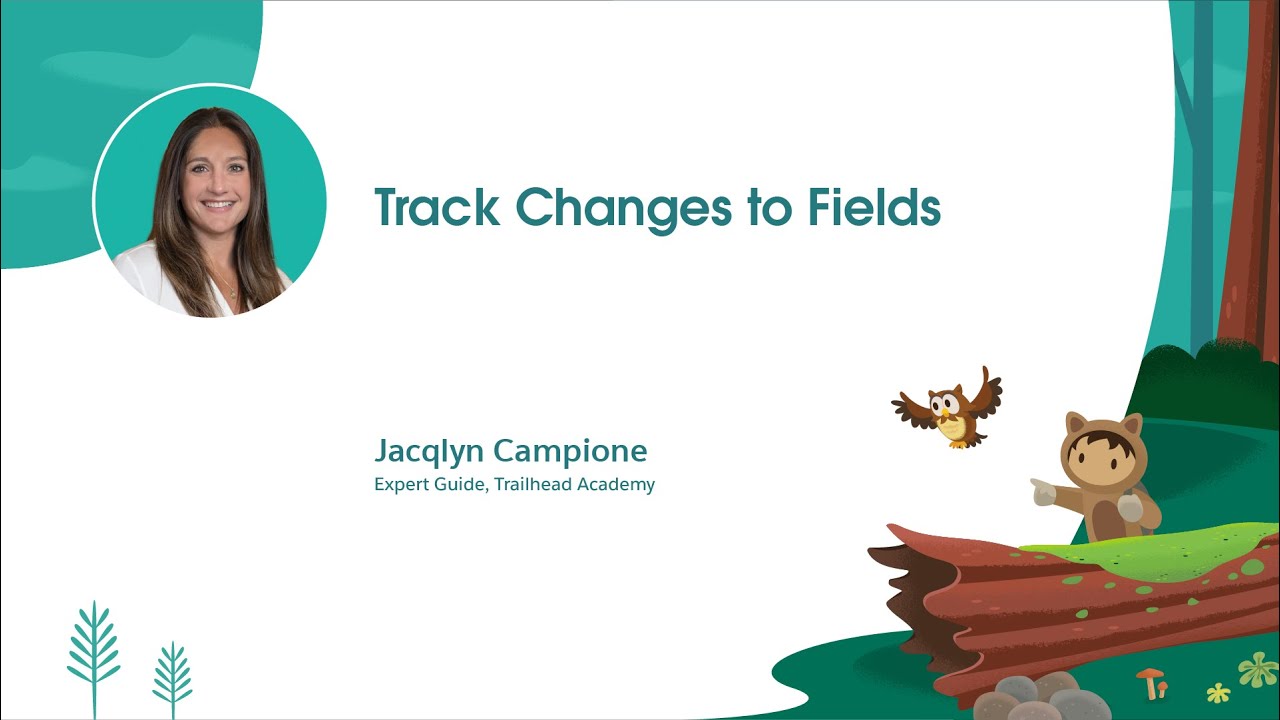 Track Changes to Fields

Jacqlyn Campione
Expert Guide, Trailhead Academy